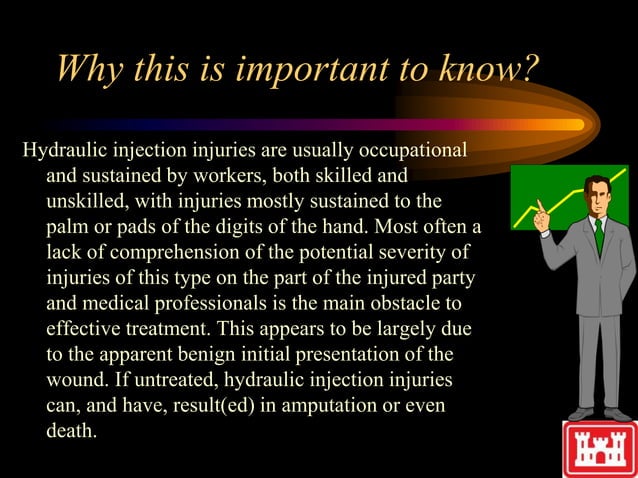 Why this is important to know?

Hydraulic injection injuries are usually occupational and sustained by workers, both skilled and unskilled, with injuries mostly sustained to the palm or pads of the digits of the hand. Most often a lack of comprehension of the potential severity of injuries of this type on the part of the injured party and medical professionals is the main obstacle to effective treatment. This appears to be largely due to the apparent benign initial presentation of the wound. If untreated, hydraulic injection injuries can, and have, result(ed) in amputation or even death.